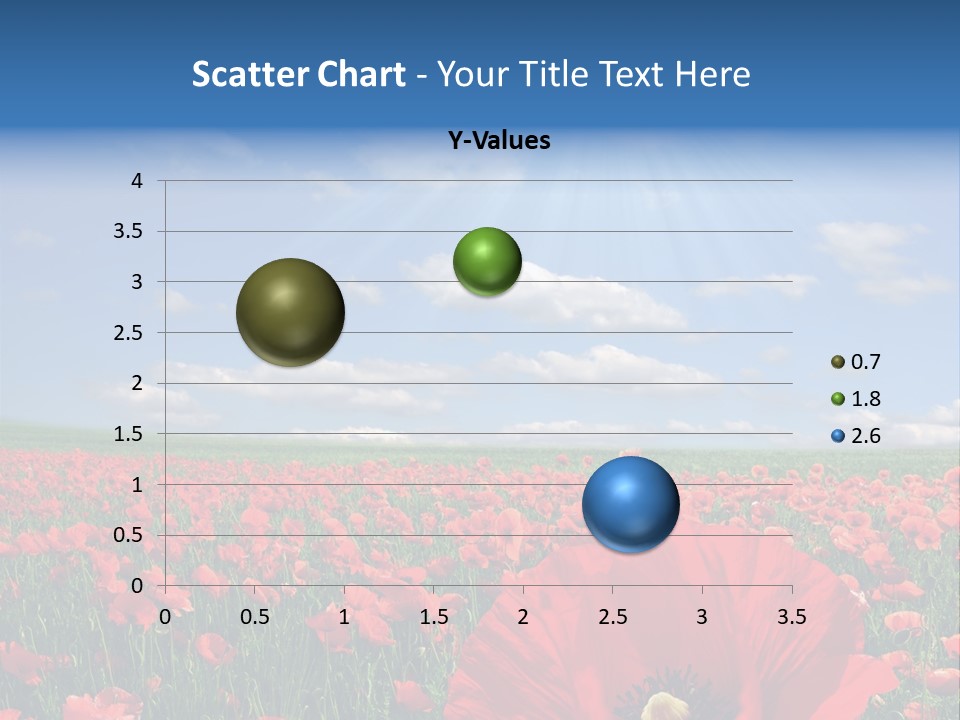 Scatter Chart - Your Title Text Here

Y-Values

4
3.5
3
2.5
2
1.5
1
0.5
0

0 0.5 1 1.5 2 2.5 3 3.5

0.7
1.8
2.6